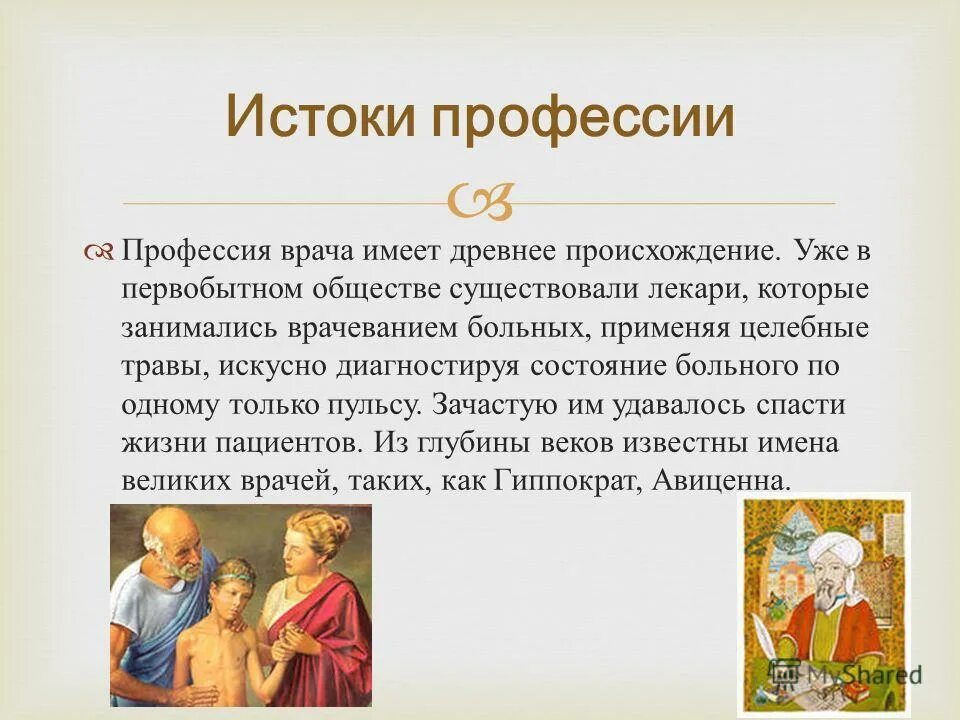 Истоки профессии

Профессия врача имеет древнее происхождение. Уже в первобытном обществе существовали лекари, которые занимались врачеванием больных, применяя целебные травы, искусно диагностируя состояние больного по одному только пульсу. Зачастую им удавалось спасти жизни пациентов. Из глубины веков известны имена великих врачей, таких, как Гиппократ, Авиценна.

MyShared